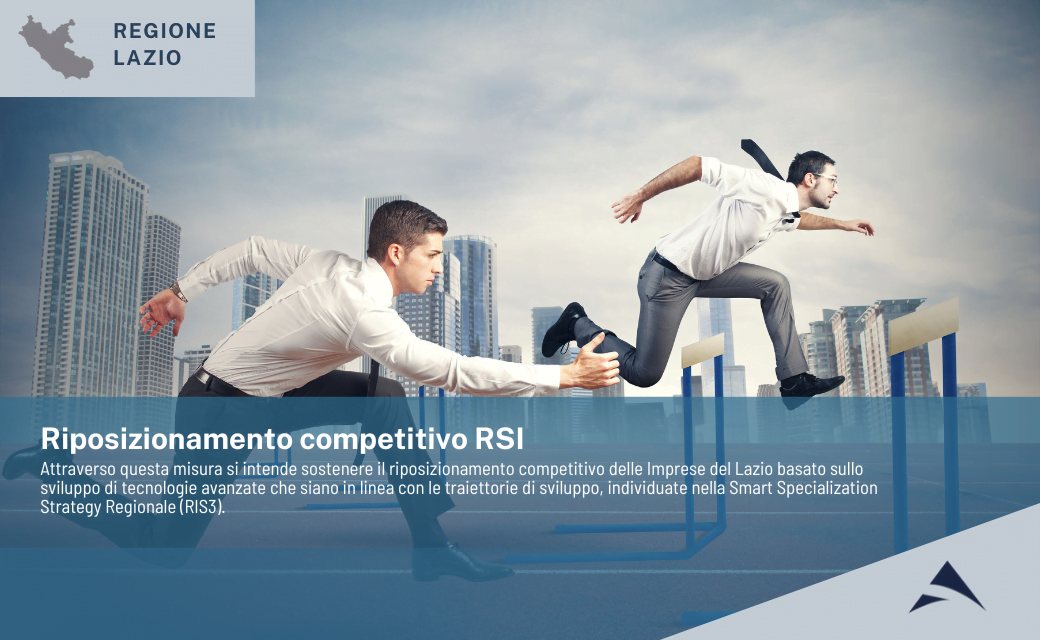 REGIONE LAZIO

Riposizionamento competitivo RSI

Attraverso questa misura si intende sostenere il riposizionamento competitivo delle Imprese del Lazio basato sullo sviluppo di tecnologie avanzate che siano in linea con le traiettorie di sviluppo, individuate nella Smart Specialization Strategy Regionale (RIS3).